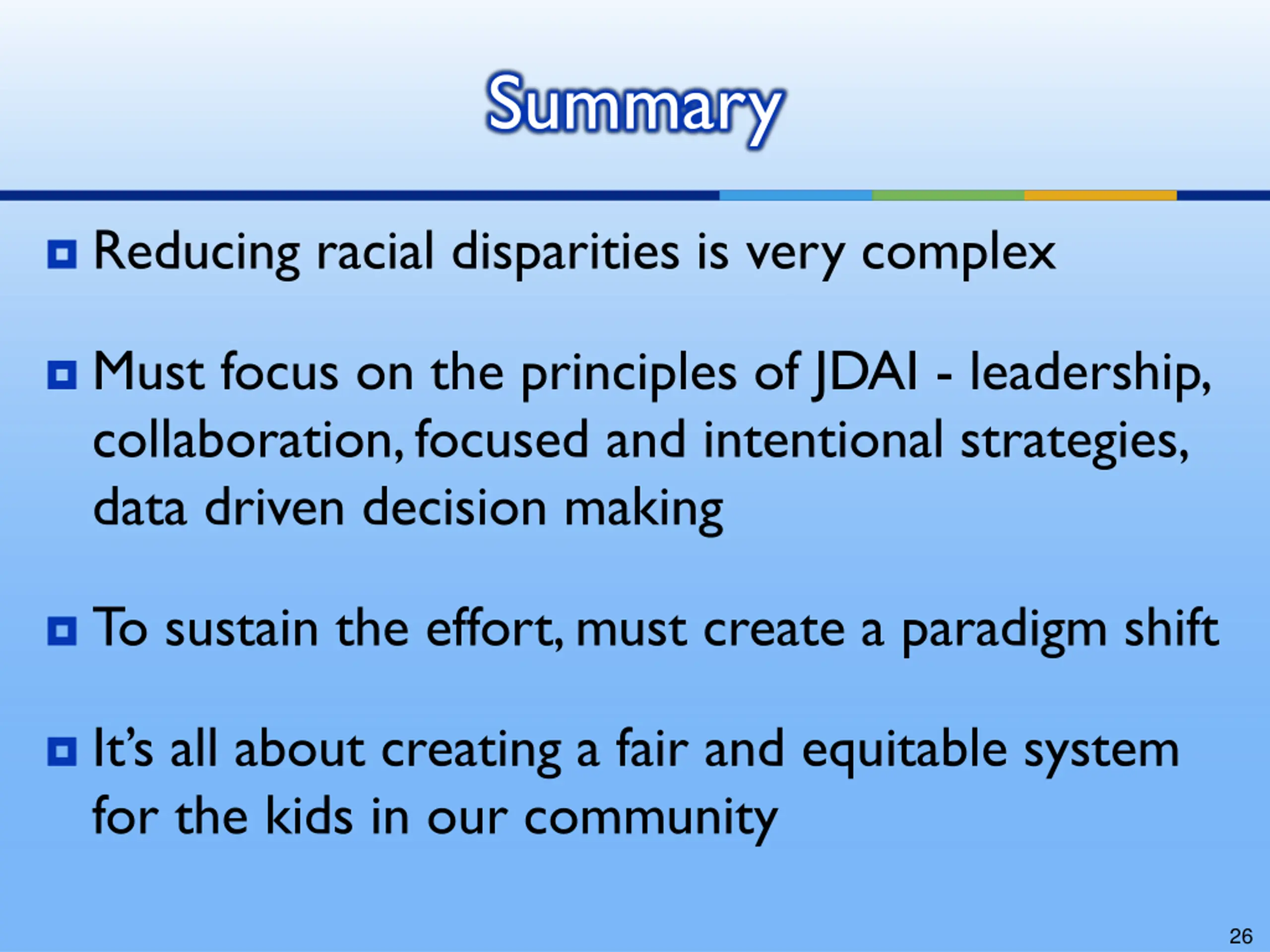 Summary

Reducing racial disparities is very complex

Must focus on the principles of JDAI - leadership, collaboration, focused and intentional strategies, data driven decision making

To sustain the effort, must create a paradigm shift

It's all about creating a fair and equitable system for the kids in our community

26